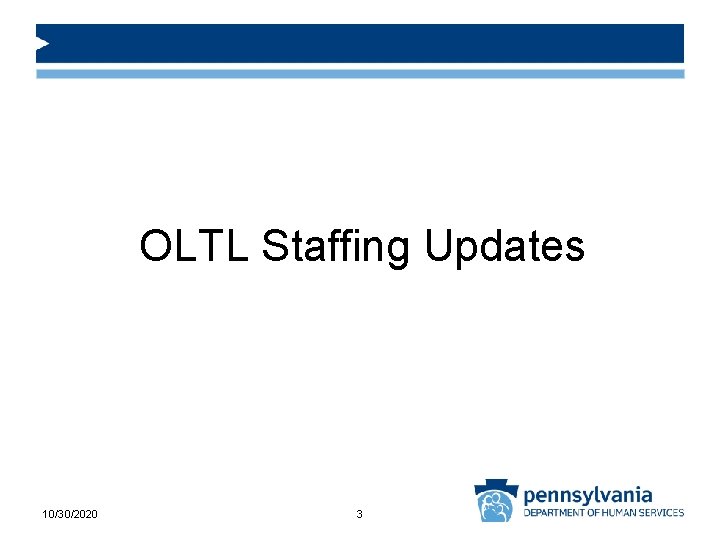 OLTL Staffing Updates

10/30/2020

3

pennsylvania
DEPARTMENT OF HUMAN SERVICES